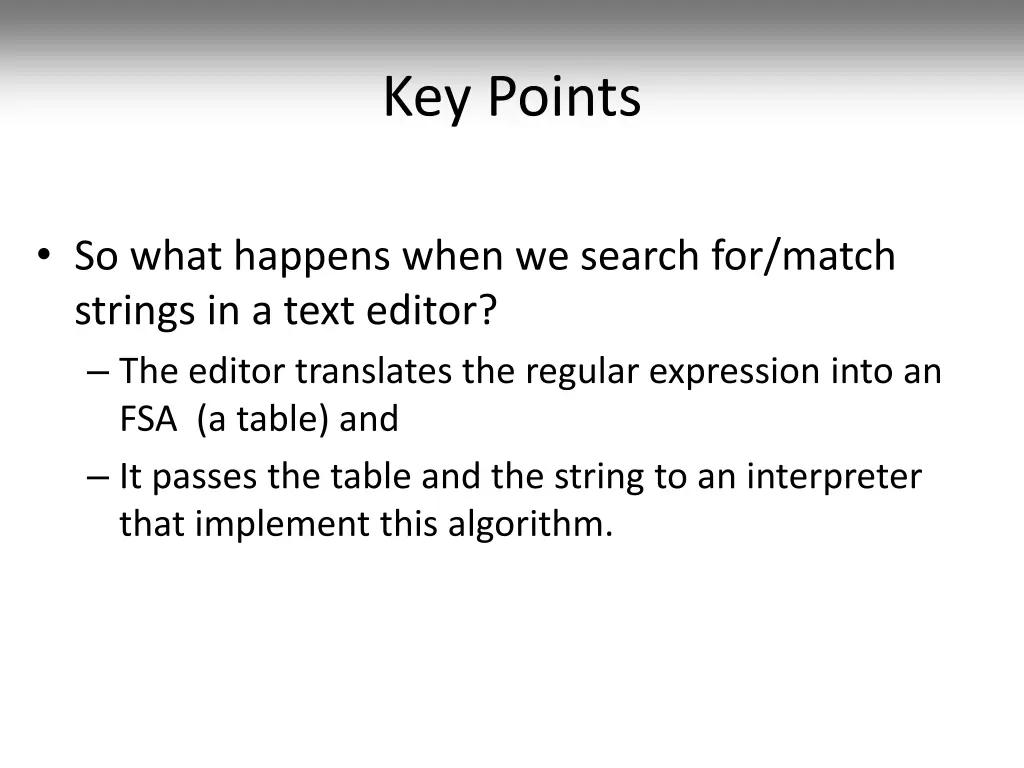 Key Points

• So what happens when we search for/match strings in a text editor?
– The editor translates the regular expression into an FSA  (a table) and
– It passes the table and the string to an interpreter that implement this algorithm.